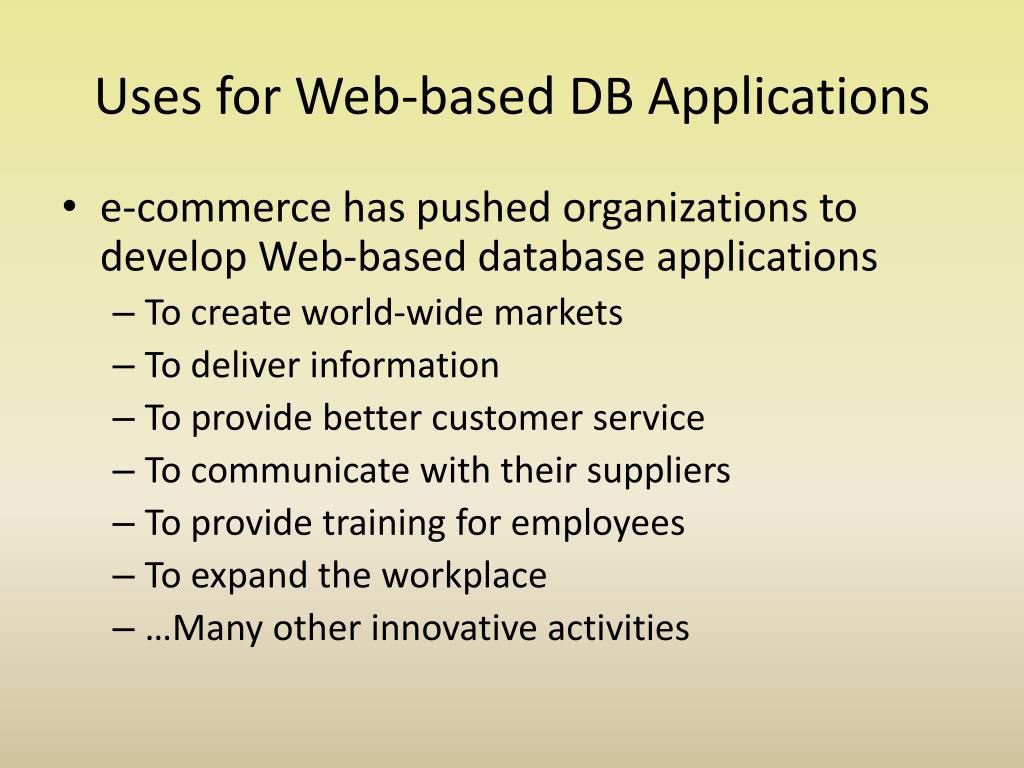 Uses for Web-based DB Applications

• e-commerce has pushed organizations to develop Web-based database applications
– To create world-wide markets
– To deliver information
– To provide better customer service
– To communicate with their suppliers
– To provide training for employees
– To expand the workplace
– …Many other innovative activities